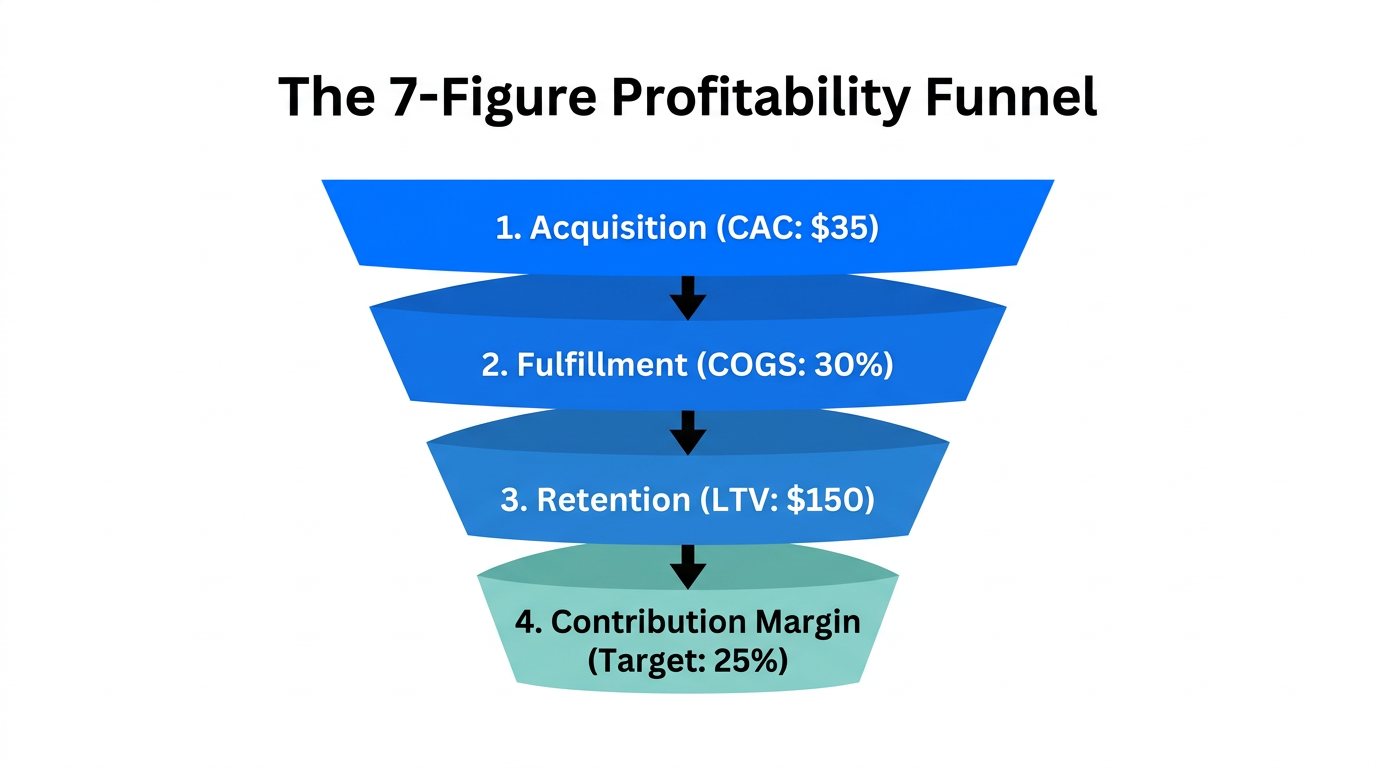 The 7-Figure Profitability Funnel

1. Acquisition (CAC: \$35)

2. Fulfillment (COGS: 30%)

3. Retention (LTV: \$150)

4. Contribution Margin (Target: 25%)